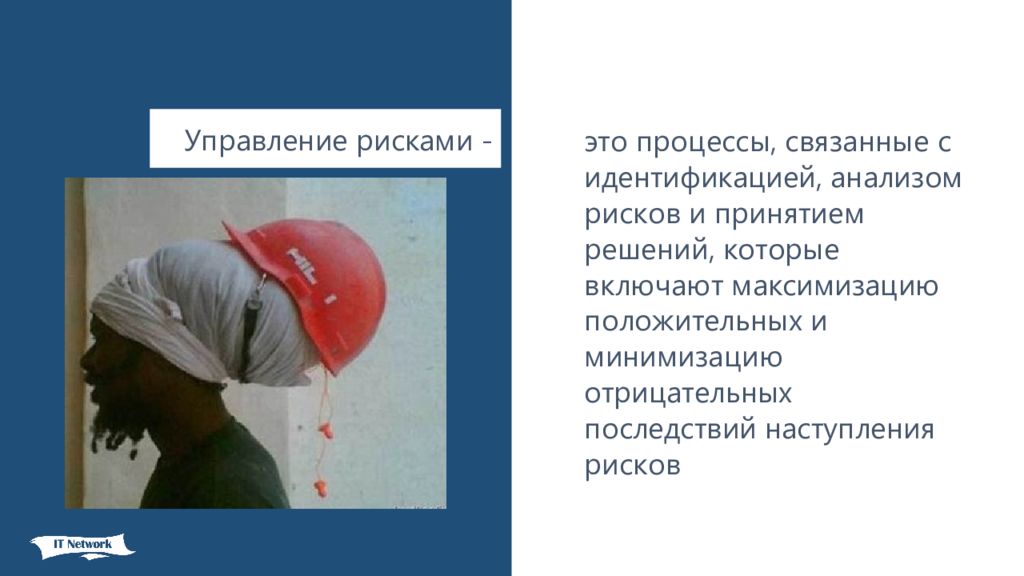 Управление рисками -

это процессы, связанные с идентификацией, анализом рисков и принятием решений, которые включают максимизацию положительных и минимизацию отрицательных последствий наступления рисков

IT Network